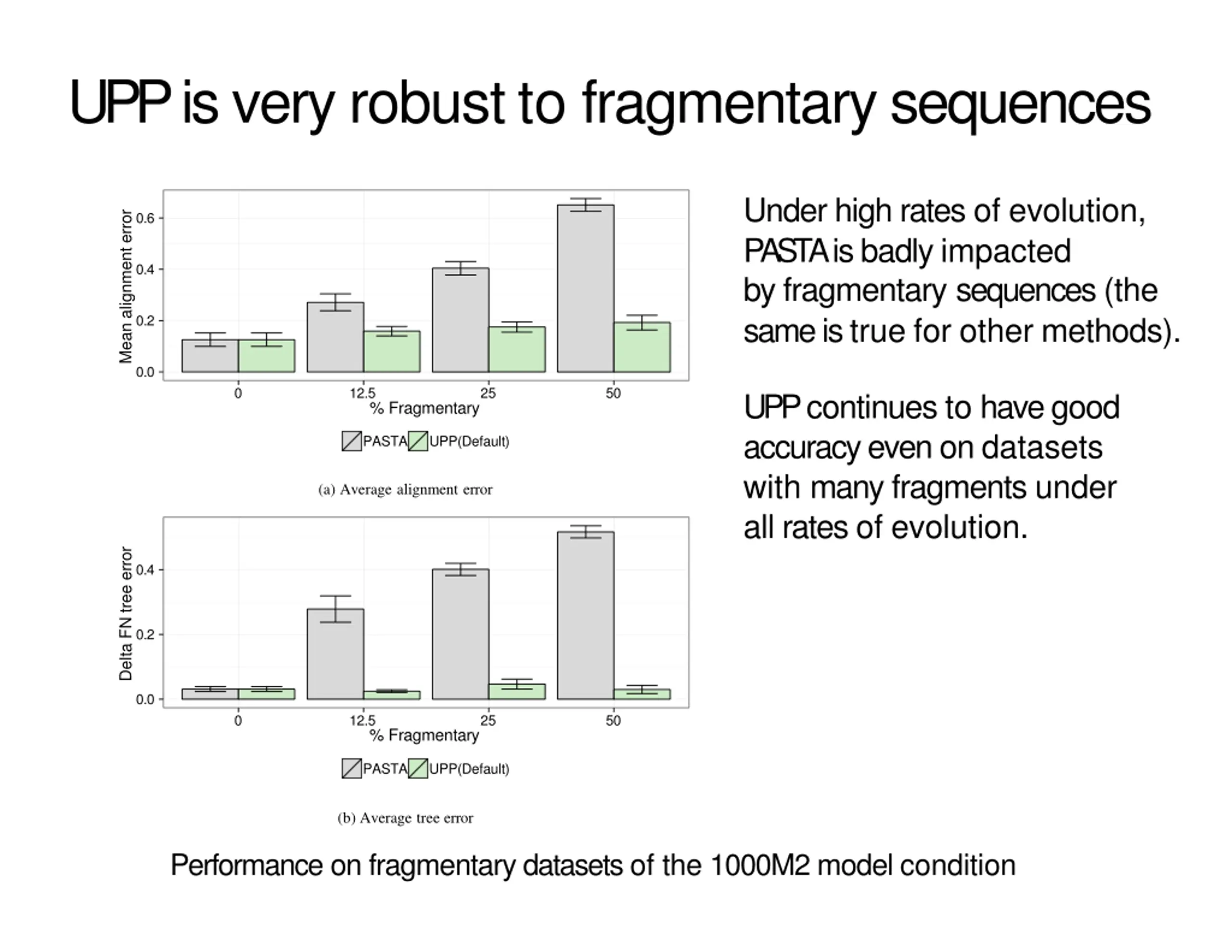 UPP is very robust to fragmentary sequences

Mean alignment error
0.6
0.4
0.2
0.0
0
12.5
25
50
% Fragmentary
PASTA UPP(Default)

(a) Average alignment error

Delta FN tree error
0.4
0.2
0.0
0
12.5
25
50
% Fragmentary
PASTA UPP(Default)

(b) Average tree error

Under high rates of evolution, PASTA is badly impacted by fragmentary sequences (the same is true for other methods).

UPP continues to have good accuracy even on datasets with many fragments under all rates of evolution.

Performance on fragmentary datasets of the 1000M2 model condition